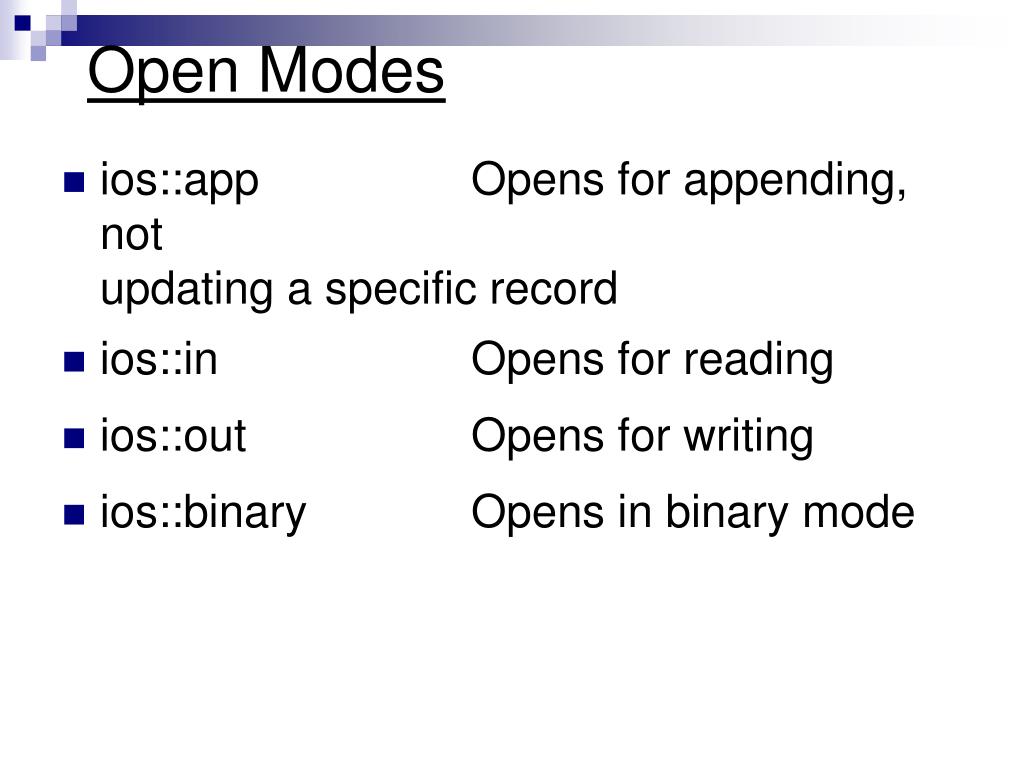 Open Modes

- ios::app Opens for appending, not updating a specific record
- ios::in Opens for reading
- ios::out Opens for writing
- ios::binary Opens in binary mode